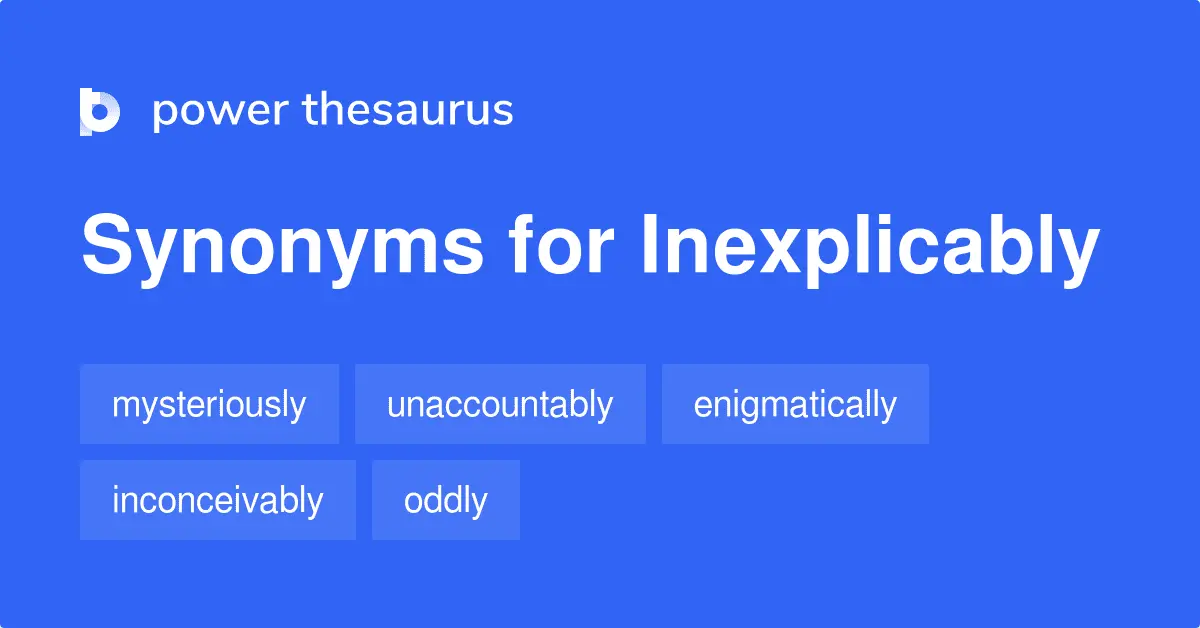 power thesaurus

Synonyms for Inexplicably

mysteriously
unaccountably
enigmatically
inconceivably
oddly